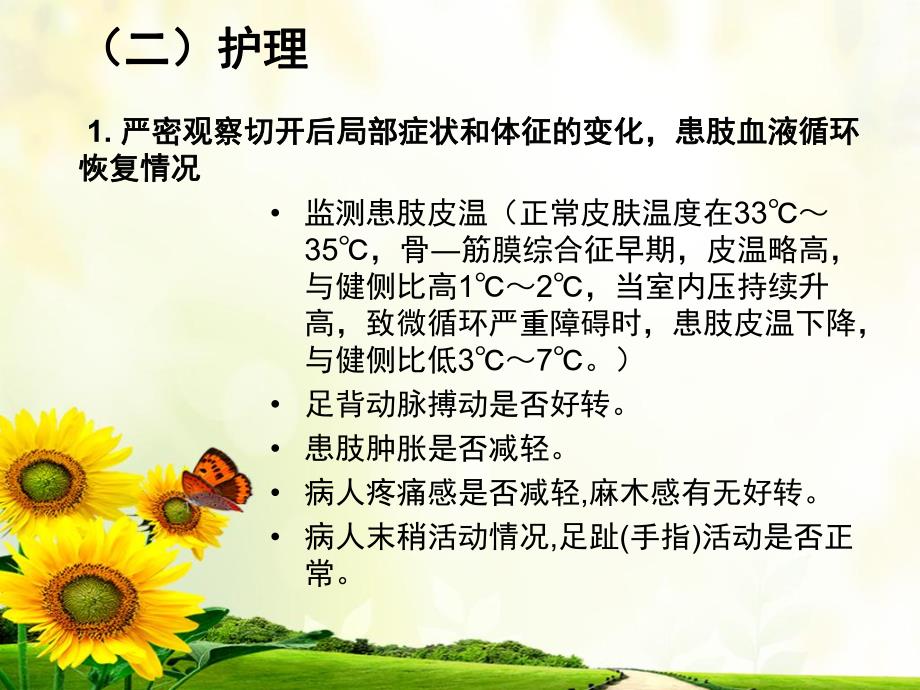 （二）护理

1. 严密观察切开后局部症状和体征的变化，患肢血液循环恢复情况

• 监测患肢皮温（正常皮肤温度在33℃～35℃，骨—筋膜综合征早期，皮温略高，与健侧比高1℃～2℃，当室内压持续升高，致微循环严重障碍时，患肢皮温下降，与健侧比低3℃～7℃。）
• 足背动脉搏动是否好转。
• 患肢肿胀是否减轻。
• 病人疼痛感是否减轻,麻木感有无好转。
• 病人末稍活动情况,足趾(手指)活动是否正常。